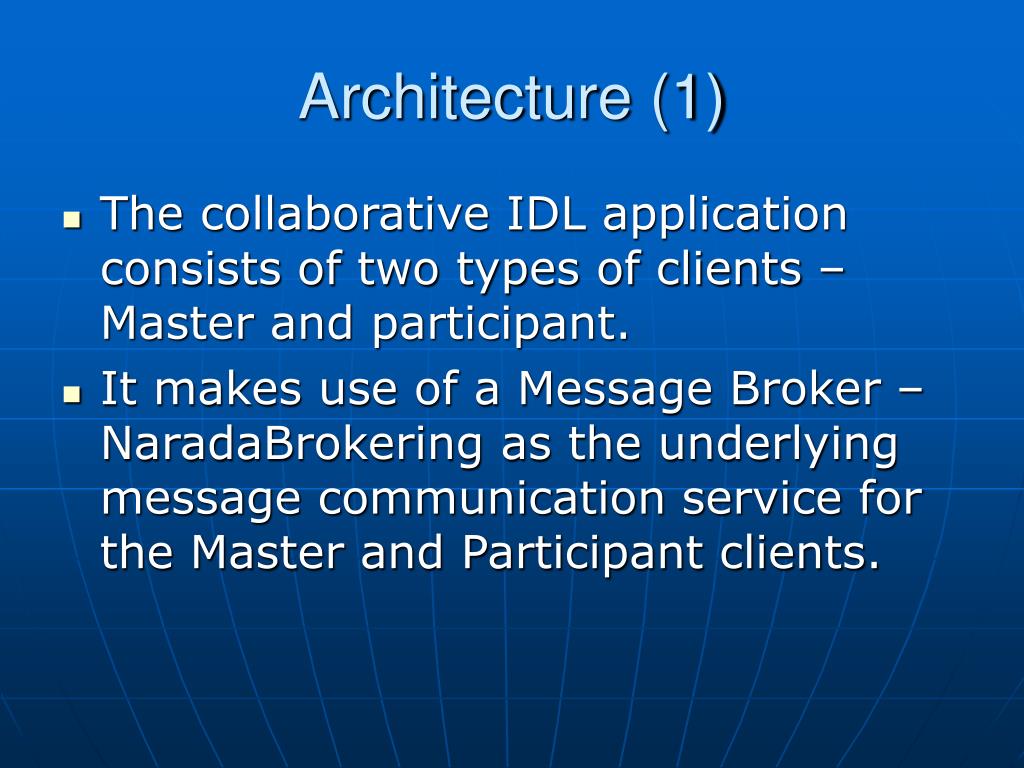 Architecture (1)

- The collaborative IDL application consists of two types of clients – Master and participant.
- It makes use of a Message Broker – NaradaBrokering as the underlying message communication service for the Master and Participant clients.